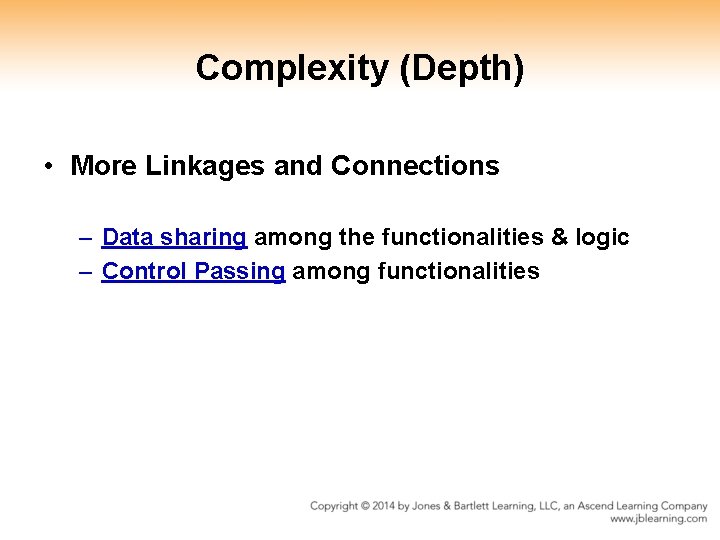 Complexity (Depth)

• More Linkages and Connections

– Data sharing among the functionalities & logic
– Control Passing among functionalities

Copyright © 2014 by Jones & Bartlett Learning, LLC, an Ascend Learning Company
www.jblearning.com